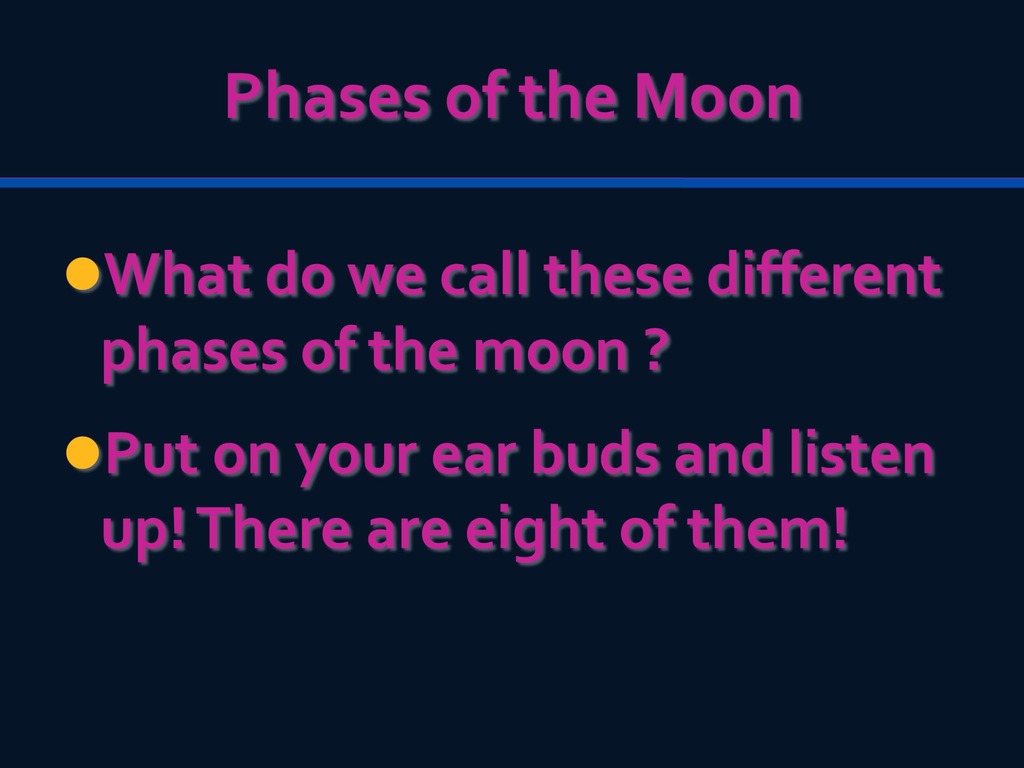 Phases of the Moon

What do we call these different phases of the moon ?

Put on your ear buds and listen up! There are eight of them!